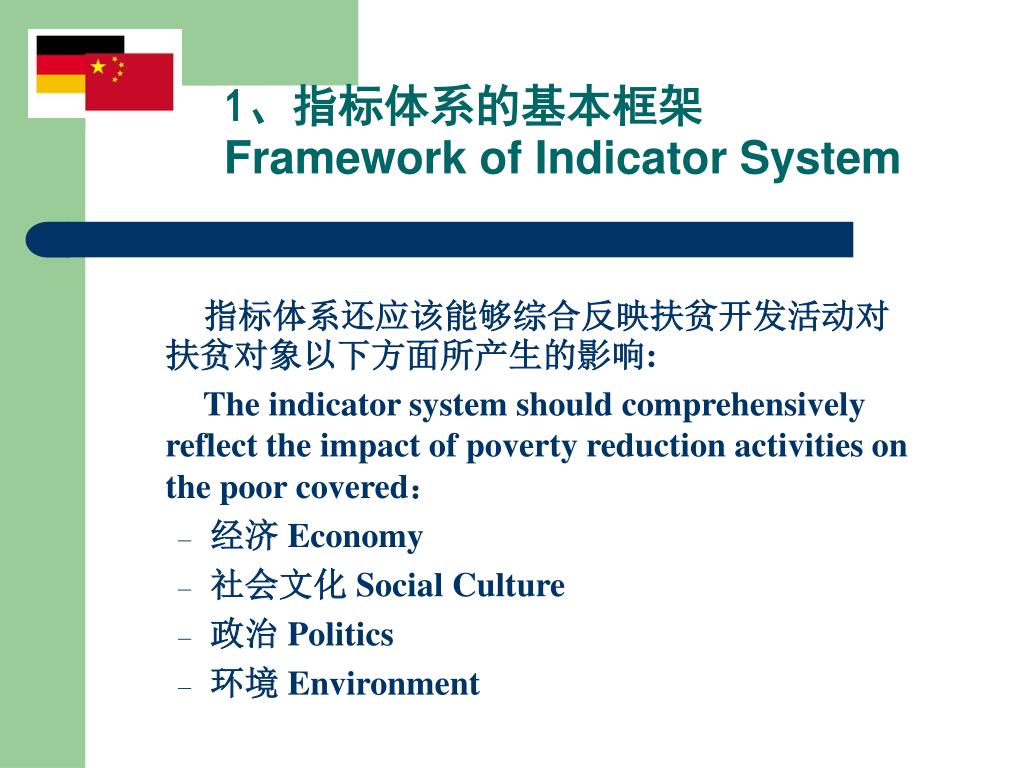 1、指标体系的基本框架
Framework of Indicator System

指标体系还应该能够综合反映扶贫开发活动对扶贫对象以下方面所产生的影响:

The indicator system should comprehensively reflect the impact of poverty reduction activities on the poor covered：

– 经济 Economy
– 社会文化 Social Culture
– 政治 Politics
– 环境 Environment